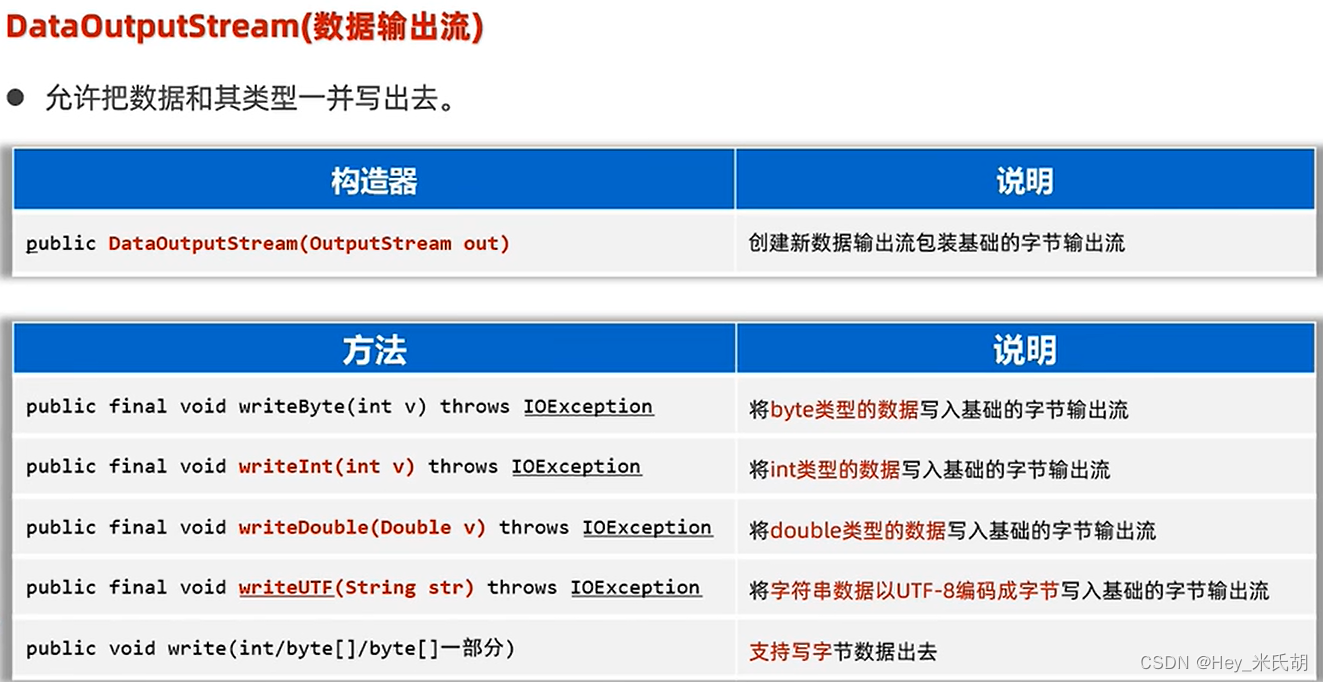 DataOutputStream(数据输出流)

● 允许把数据和其类型一并写出去。

| 构造器 | 说明 |
|---|---|
| public DataOutputStream(OutputStream out) | 创建新数据输出流包装基础的字节输出流 |

| 方法 | 说明 |
|---|---|
| public final void writeByte(int v) throws IOException | 将byte类型的数据写入基础的字节输出流 |
| public final void writeInt(int v) throws IOException | 将int类型的数据写入基础的字节输出流 |
| public final void writeDouble(Double v) throws IOException | 将double类型的数据写入基础的字节输出流 |
| public final void writeUTF(String str) throws IOException | 将字符串数据以UTF-8编码成字节写入基础的字节输出流 |
| public void write(int/byte[]/byte[]一部分) | 支持写字节数据出去 |

CSDN @Hey_米氏胡